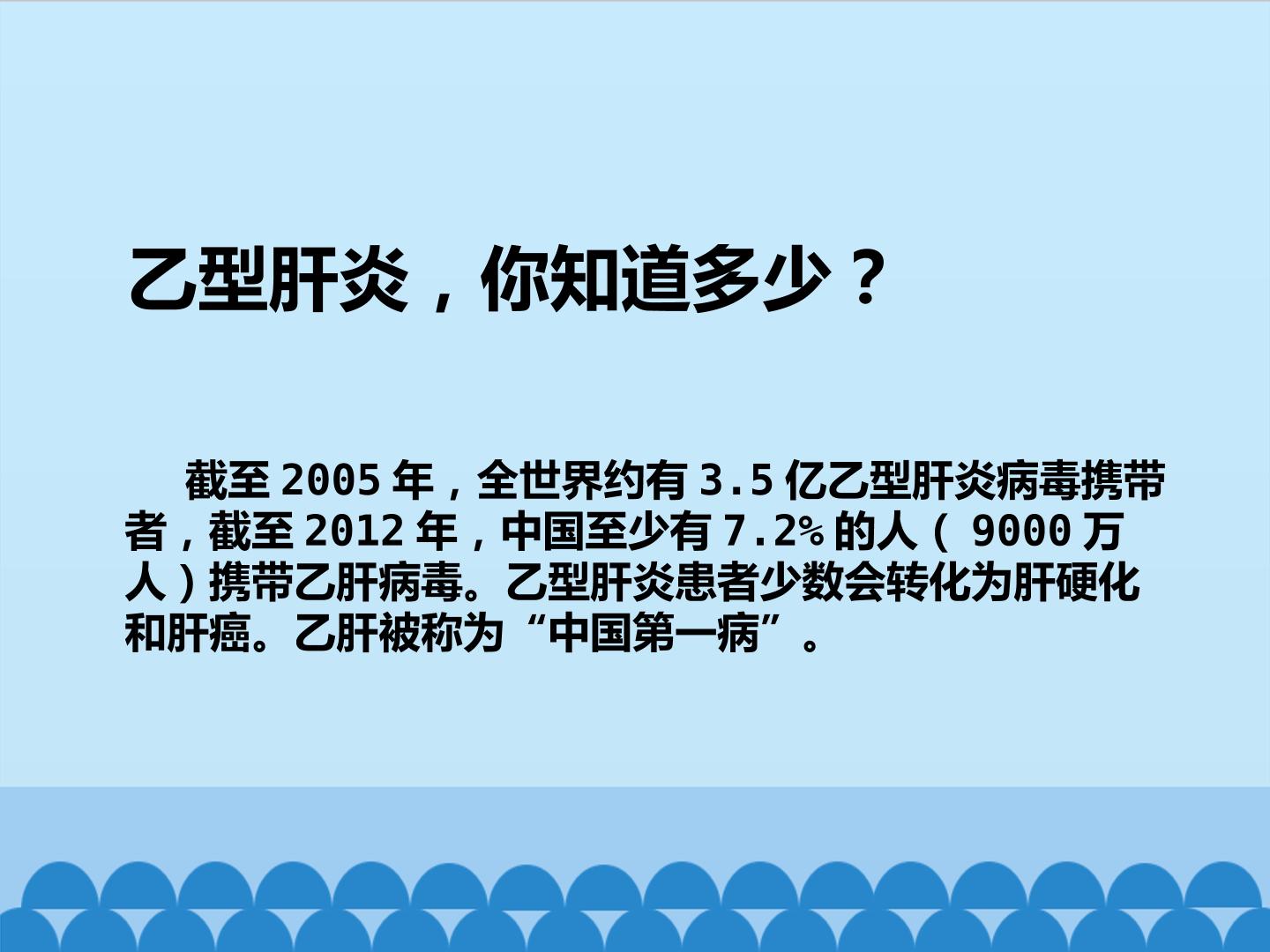 乙型肝炎，你知道多少？

截至 2005 年，全世界约有 3.5 亿乙型肝炎病毒携带者，截至 2012 年，中国至少有 7.2% 的人（ 9000 万人）携带乙肝病毒。乙型肝炎患者少数会转化为肝硬化和肝癌。乙肝被称为“中国第一病”。